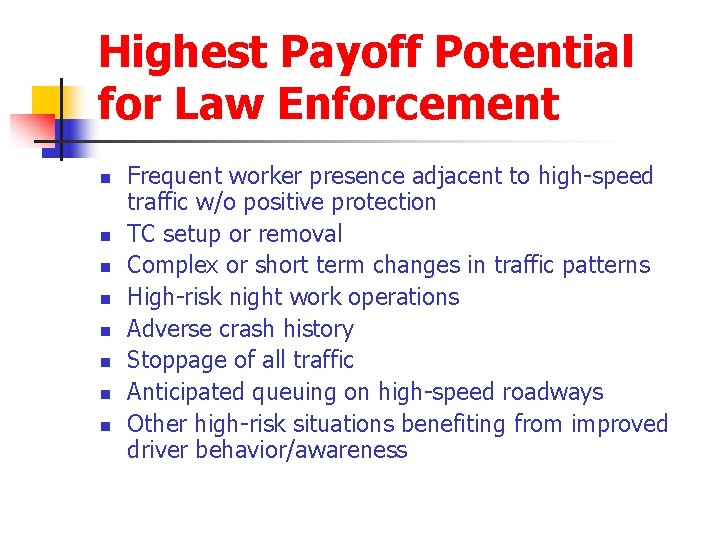 Highest Payoff Potential for Law Enforcement

- Frequent worker presence adjacent to high-speed traffic w/o positive protection
- TC setup or removal
- Complex or short term changes in traffic patterns
- High-risk night work operations
- Adverse crash history
- Stoppage of all traffic
- Anticipated queuing on high-speed roadways
- Other high-risk situations benefiting from improved driver behavior/awareness